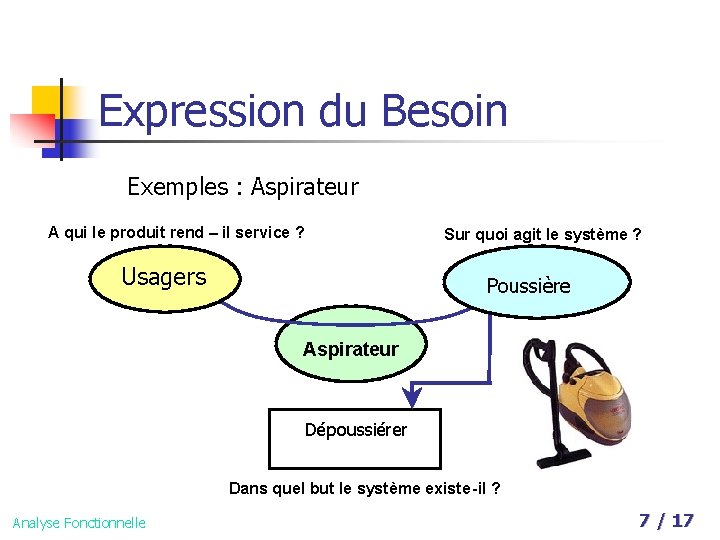 Expression du Besoin

Exemples : Aspirateur

A qui le produit rend – il service ?

Sur quoi agit le système ?

Usagers

Poussière

Aspirateur

Dépoussiérer

Dans quel but le système existe-il ?

Analyse Fonctionnelle

7 / 17